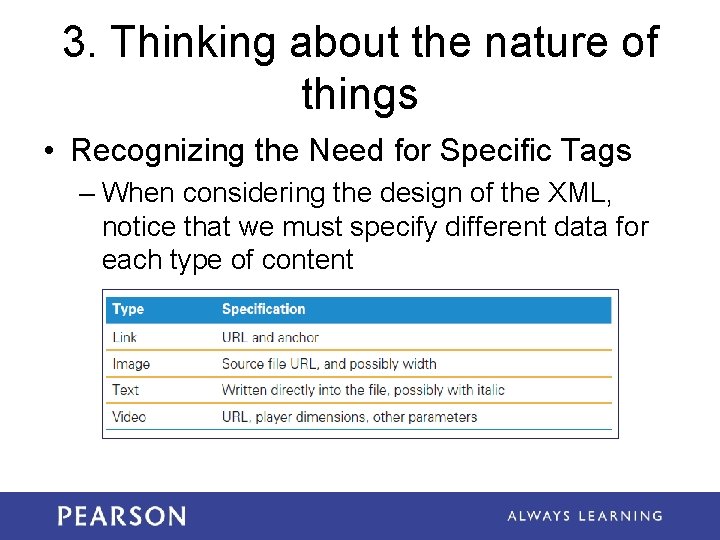 3. Thinking about the nature of things

• Recognizing the Need for Specific Tags

– When considering the design of the XML, notice that we must specify different data for each type of content

| Type | Specification |
|---|---|
| Link | URL and anchor |
| Image | Source file URL, and possibly width |
| Text | Written directly into the file, possibly with italic |
| Video | URL, player dimensions, other parameters |

PEARSON

ALWAYS LEARNING